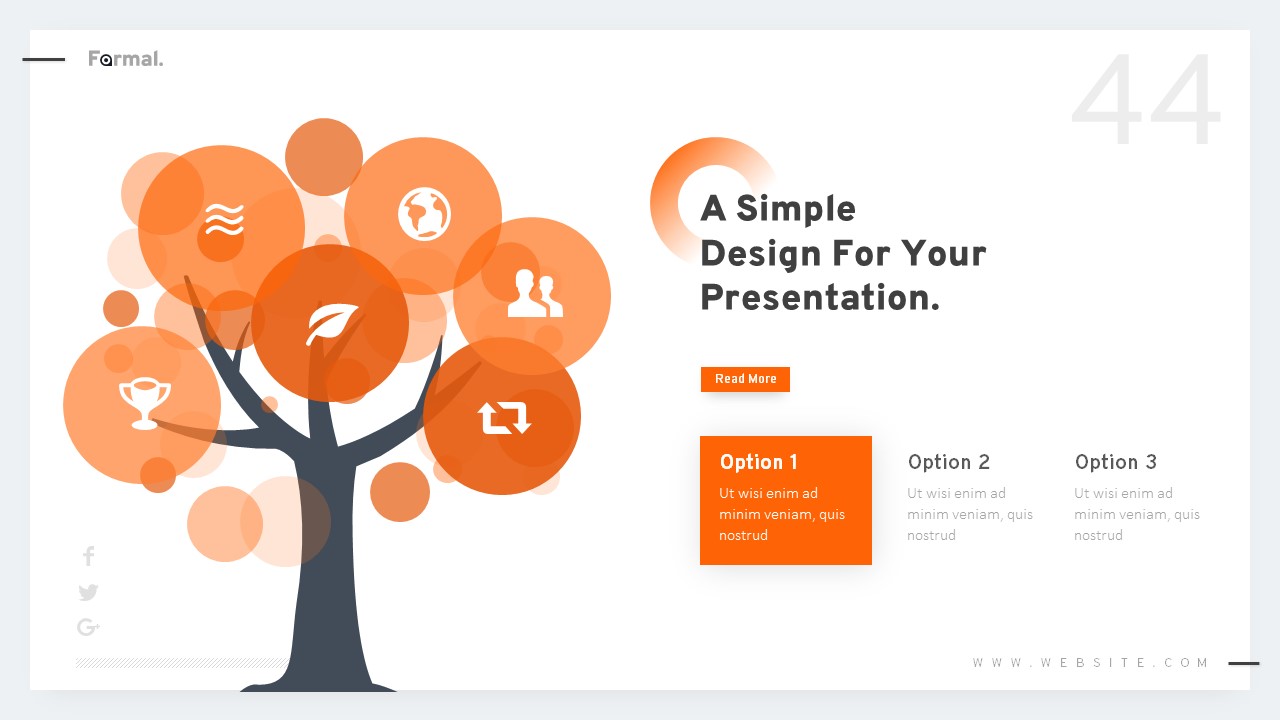 Formal.

44

A Simple Design For Your Presentation.

Read More

Option 1
Ut wisi enim ad minim veniam, quis nostrud

Option 2
Ut wisi enim ad minim veniam, quis nostrud

Option 3
Ut wisi enim ad minim veniam, quis nostrud

WWW.WEBSITE.COM